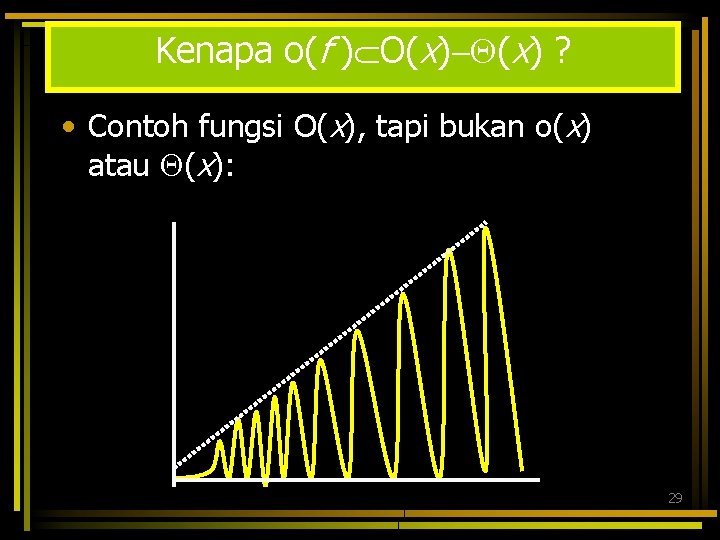 Kenapa $o(f) \subset O(x) - \Theta(x)$ ?

• Contoh fungsi $O(x)$, tapi bukan $o(x)$ atau $\Theta(x)$:

29